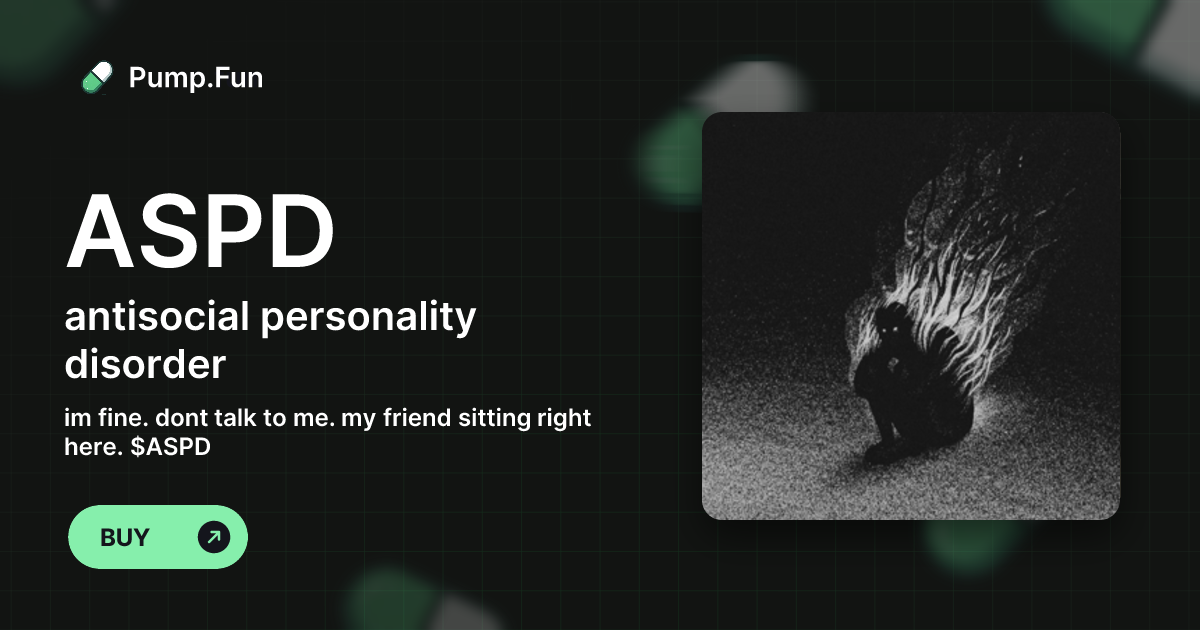 Pump.Fun

ASPD

antisocial personality disorder

im fine. dont talk to me. my friend sitting right here. \$ASPD

BUY